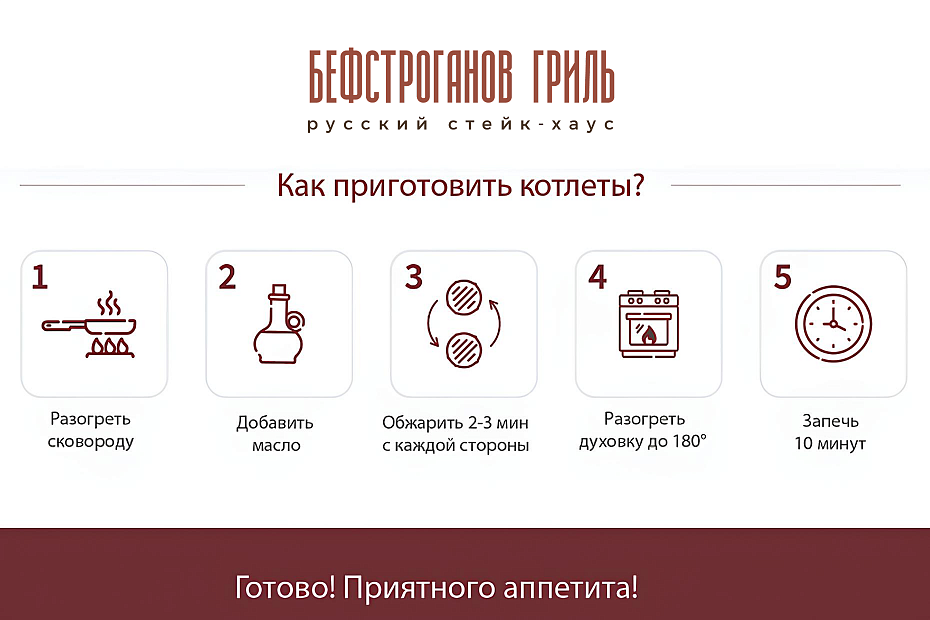 БЕФСТРОГАНОВ ГРИЛЬ
русский стейк-хаус

Как приготовить котлеты?

1
Разогреть сковороду

2
Добавить масло

3
Обжарить 2-3 мин с каждой стороны

4
Разогреть духовку до 180°

5
Запечь 10 минут

Готово! Приятного аппетита!